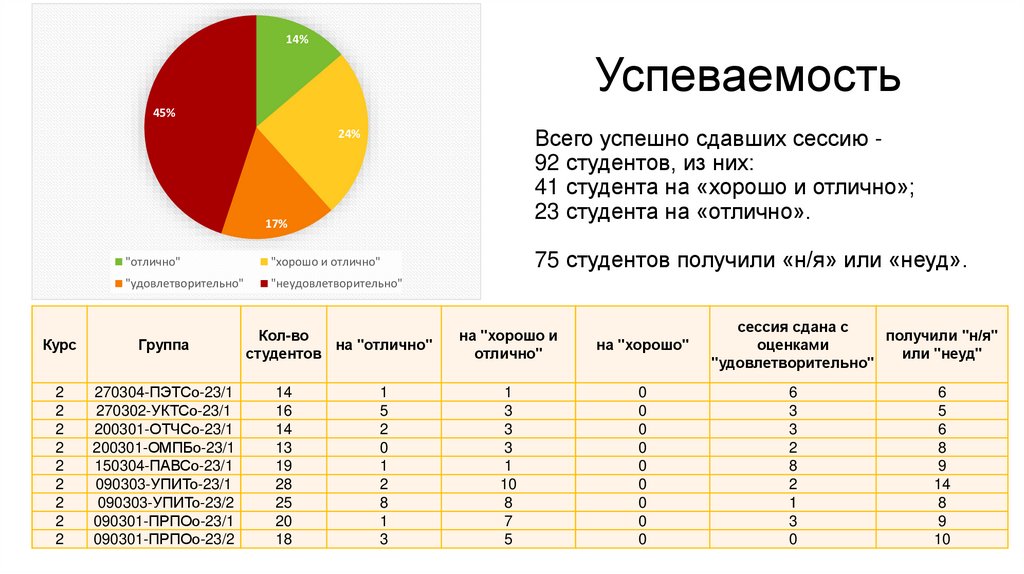 14%

24%

17%

45%

"отлично" "хорошо и отлично"
"удовлетворительно" "неудовлетворительно"

Успеваемость

Всего успешно сдавших сессию - 92 студентов, из них:
41 студента на «хорошо и отлично»;
23 студента на «отлично».

75 студентов получили «н/я» или «неуд».

| Курс | Группа | Кол-во студентов | на "отлично" | на "хорошо и отлично" | на "хорошо" | сессия сдана с оценками "удовлетворительно" | получили "н/я" или "неуд" |
|---|---|---|---|---|---|---|---|
| 2 | 270304-ПЭТСо-23/1 | 14 | 1 | 1 | 0 | 6 | 6 |
| 2 | 270302-УКТСо-23/1 | 16 | 5 | 3 | 0 | 3 | 5 |
| 2 | 200301-ОТЧСо-23/1 | 14 | 2 | 3 | 0 | 3 | 6 |
| 2 | 200301-ОМПБо-23/1 | 13 | 0 | 3 | 0 | 2 | 8 |
| 2 | 150304-ПАВСо-23/1 | 19 | 1 | 1 | 0 | 8 | 9 |
| 2 | 090303-УПИТо-23/1 | 28 | 2 | 10 | 0 | 2 | 14 |
| 2 | 090303-УПИТо-23/2 | 25 | 8 | 8 | 0 | 1 | 8 |
| 2 | 090301-ПРПОо-23/1 | 20 | 1 | 7 | 0 | 3 | 9 |
| 2 | 090301-ПРПОо-23/2 | 18 | 3 | 5 | 0 | 0 | 10 |